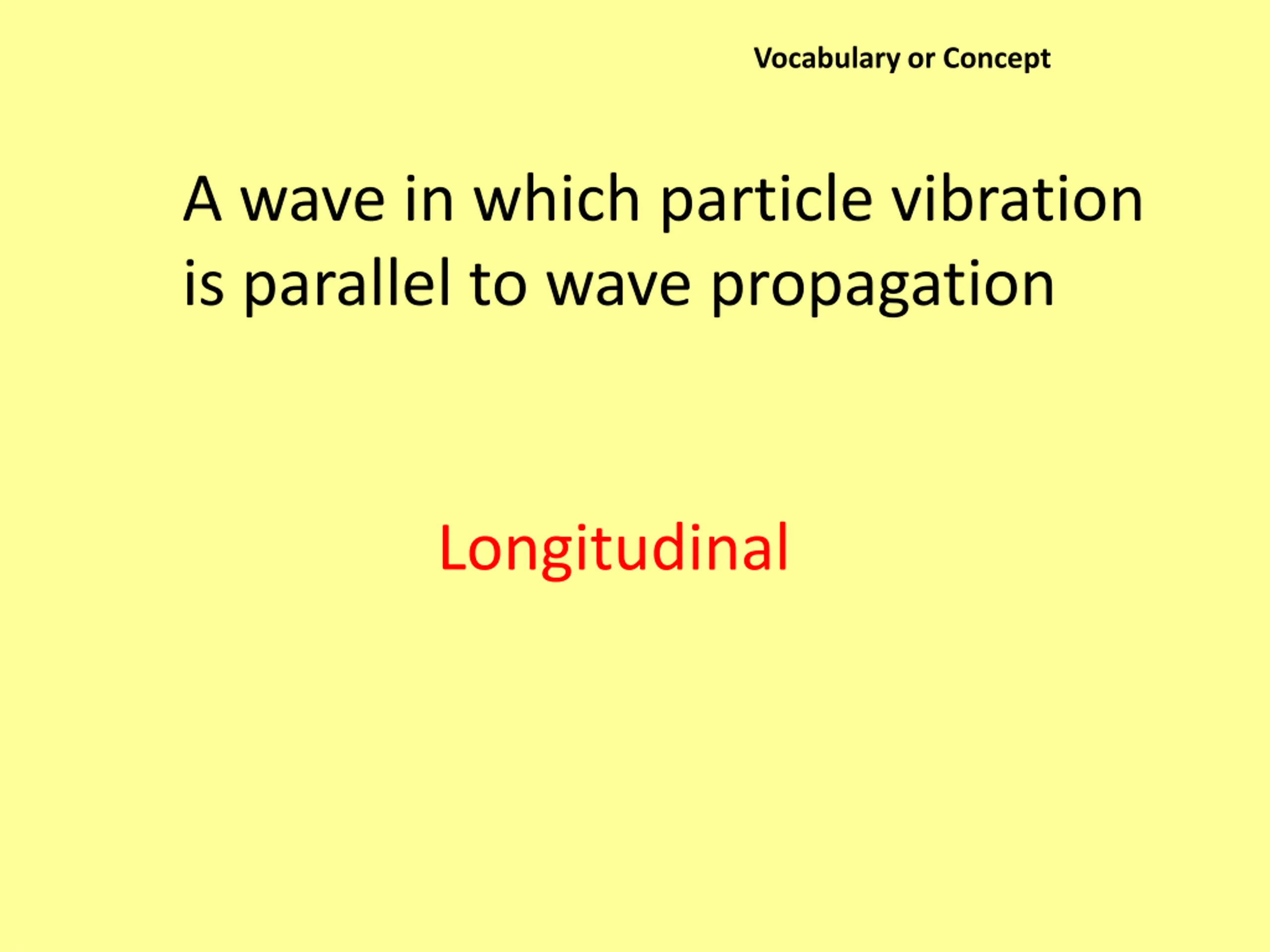 Vocabulary or Concept

A wave in which particle vibration is parallel to wave propagation

Longitudinal